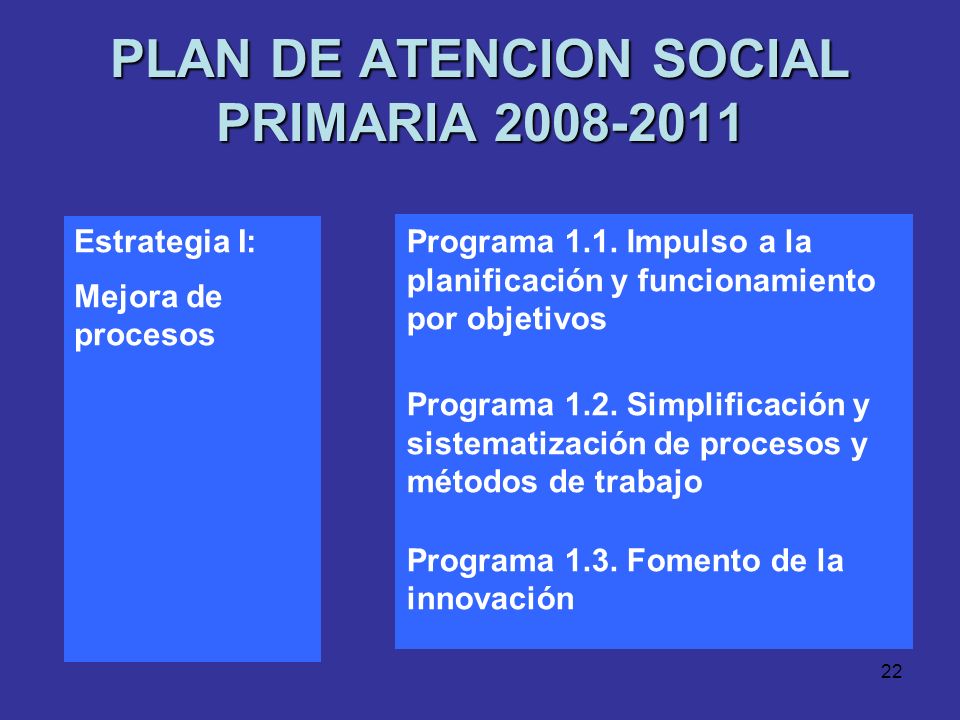 PLAN DE ATENCION SOCIAL PRIMARIA 2008-2011

Estrategia I:

Mejora de procesos

Programa 1.1. Impulso a la planificación y funcionamiento por objetivos

Programa 1.2. Simplificación y sistematización de procesos y métodos de trabajo

Programa 1.3. Fomento de la innovación

22